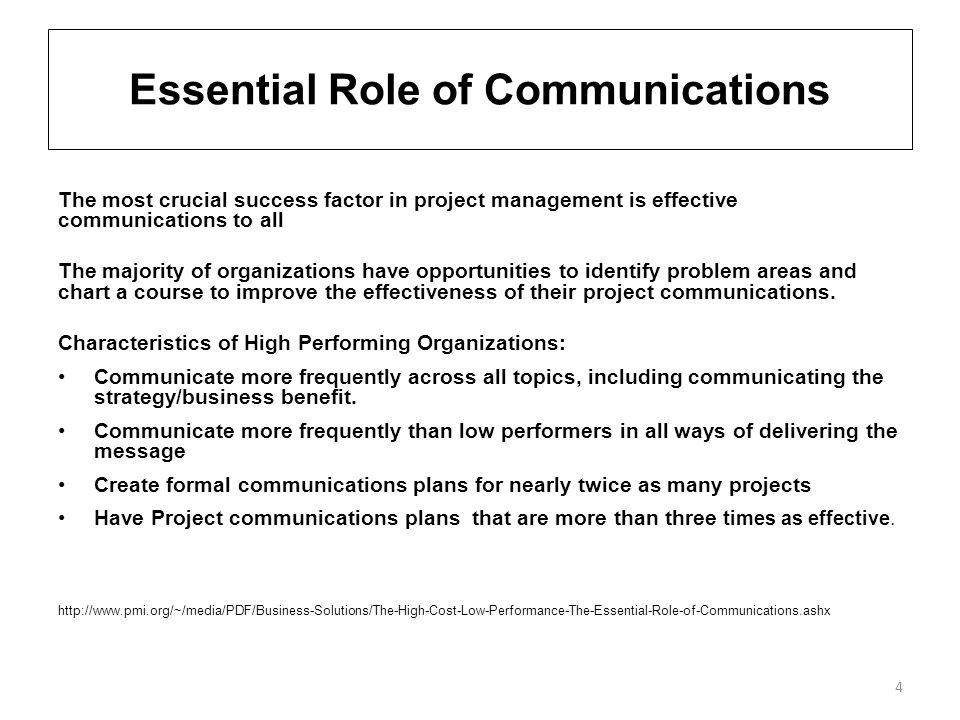 Essential Role of Communications

The most crucial success factor in project management is effective communications to all

The majority of organizations have opportunities to identify problem areas and chart a course to improve the effectiveness of their project communications.

Characteristics of High Performing Organizations:

• Communicate more frequently across all topics, including communicating the strategy/business benefit.

• Communicate more frequently than low performers in all ways of delivering the message

• Create formal communications plans for nearly twice as many projects

• Have Project communications plans that are more than three times as effective.

http://www.pmi.org/~/media/PDF/Business-Solutions/The-High-Cost-Low-Performance-The-Essential-Role-of-Communications.ashx

4